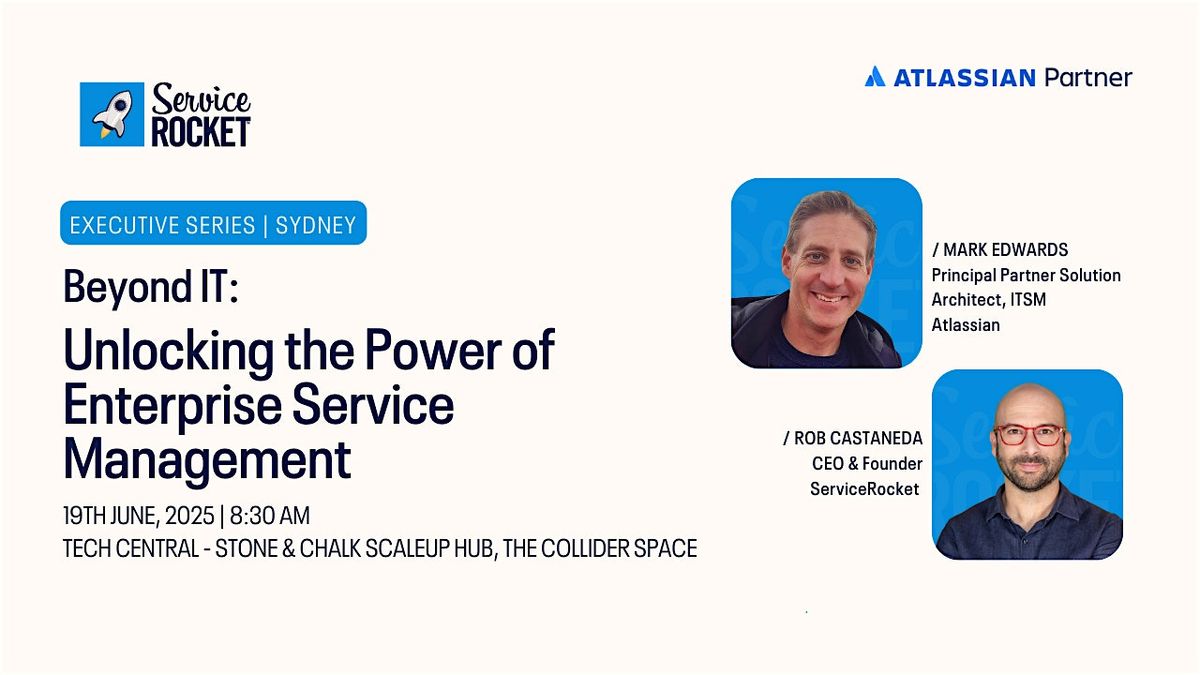 Service ROCKET

ATLASSIAN Partner

EXECUTIVE SERIES | SYDNEY

Beyond IT:

Unlocking the Power of Enterprise Service Management

19TH JUNE, 2025 | 8:30 AM
TECH CENTRAL - STONE & CHALK SCALEUP HUB, THE COLLIDER SPACE

/ MARK EDWARDS
Principal Partner Solution Architect, ITSM
Atlassian

/ ROB CASTANEDA
CEO & Founder
ServiceRocket